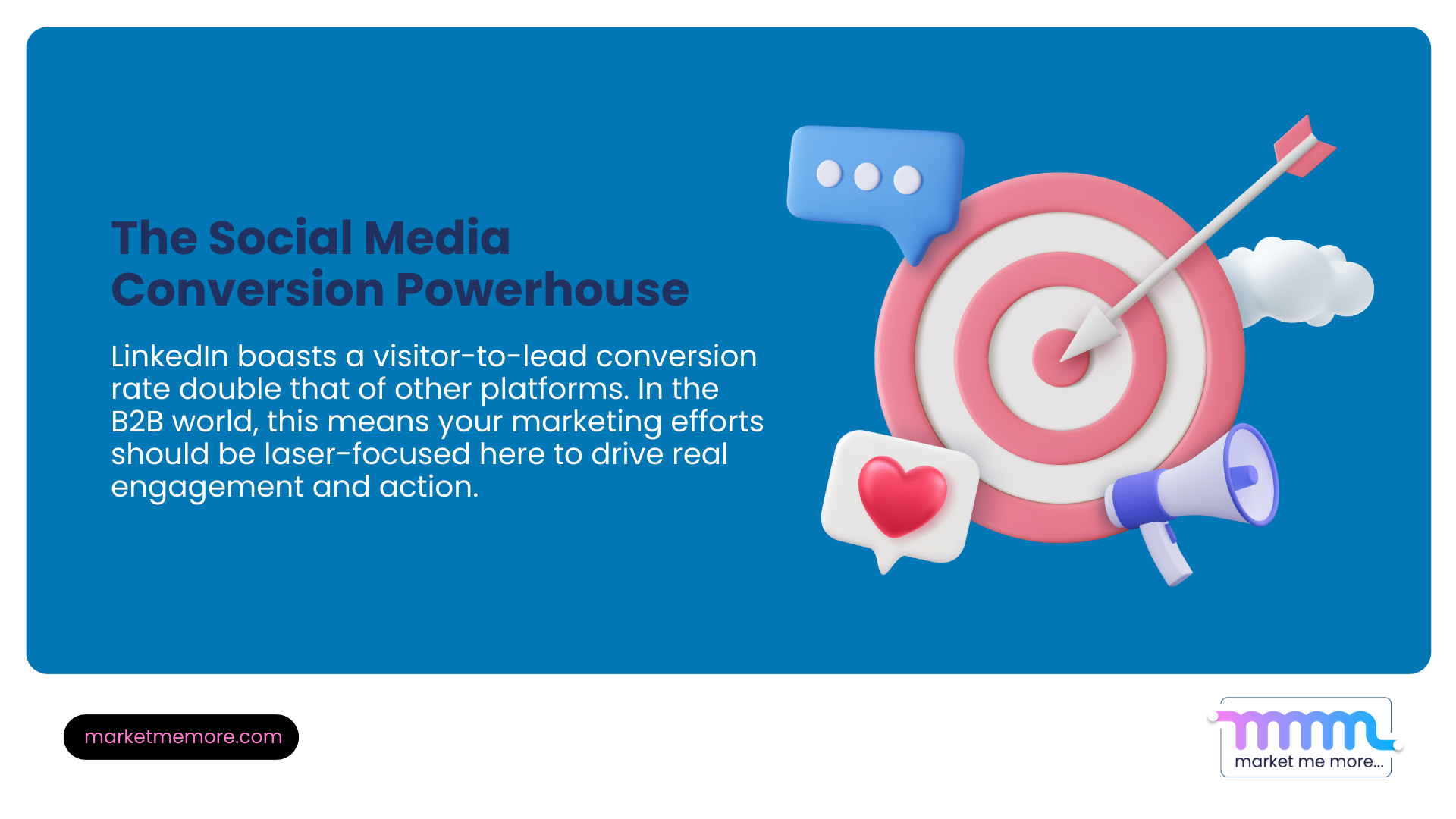 The Social Media Conversion Powerhouse

LinkedIn boasts a visitor-to-lead conversion rate double that of other platforms. In the B2B world, this means your marketing efforts should be laser-focused here to drive real engagement and action.

marketmemore.com

mmm
market me more...